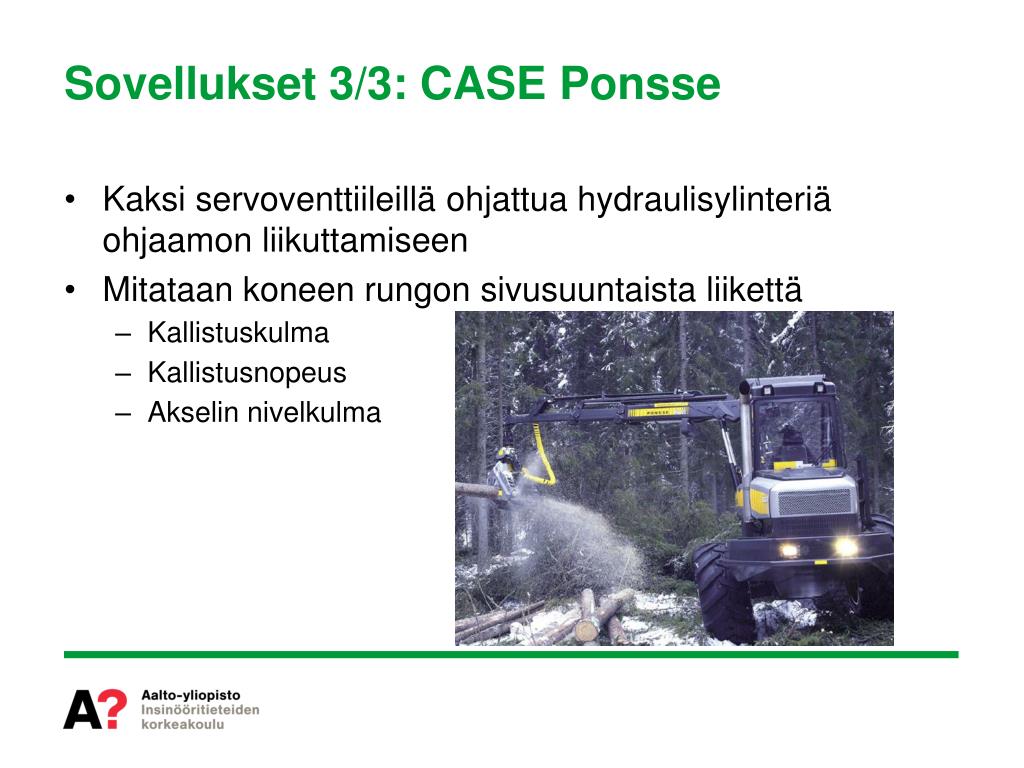 Sovellukset 3/3: CASE Ponsse

• Kaksi servoventtiileillä ohjattua hydraulisylinteriä ohjaamon liikuttamiseen
• Mitataan koneen rungon sivusuuntaista liikettä
– Kallistuskulma
– Kallistusnopeus
– Akselin nivelkulma

PONSSE

A?
Aalto-yliopisto
Insinööritieteiden korkeakoulu